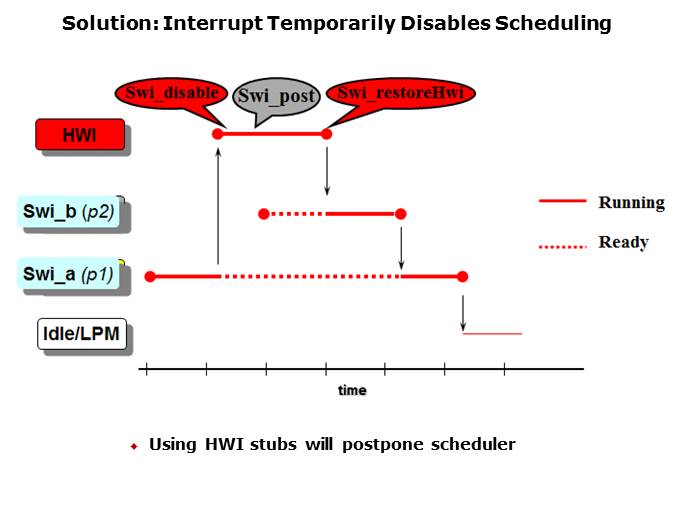 Solution: Interrupt Temporarily Disables Scheduling

Swi_disable

Swi_post

Swi_restoreHwi

HWI

Swi_b (p2)

Swi_a (p1)

Idle/LPM

Running

Ready

time

Using HWI stubs will postpone scheduler